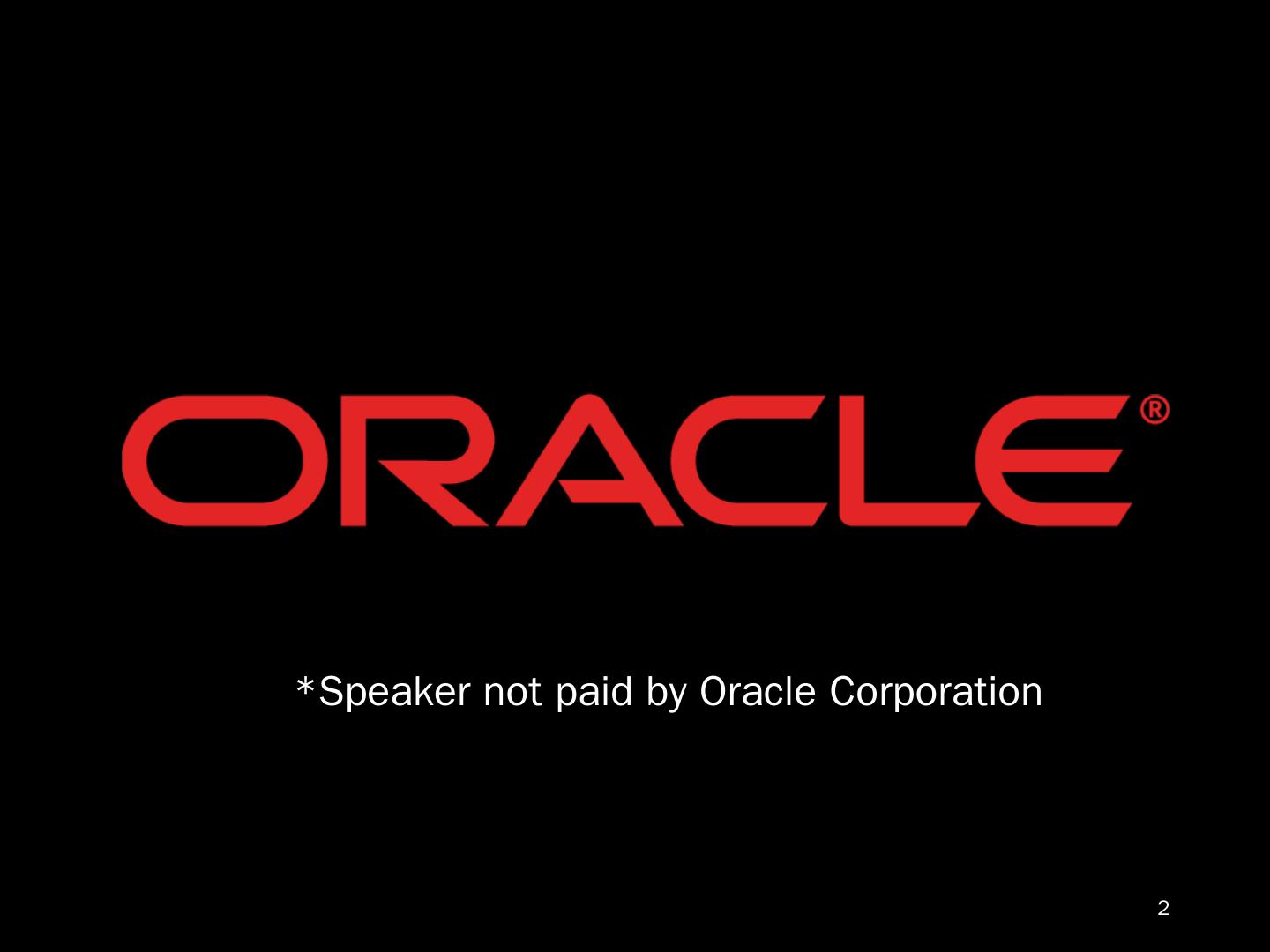 ORACLE®

*Speaker not paid by Oracle Corporation

2